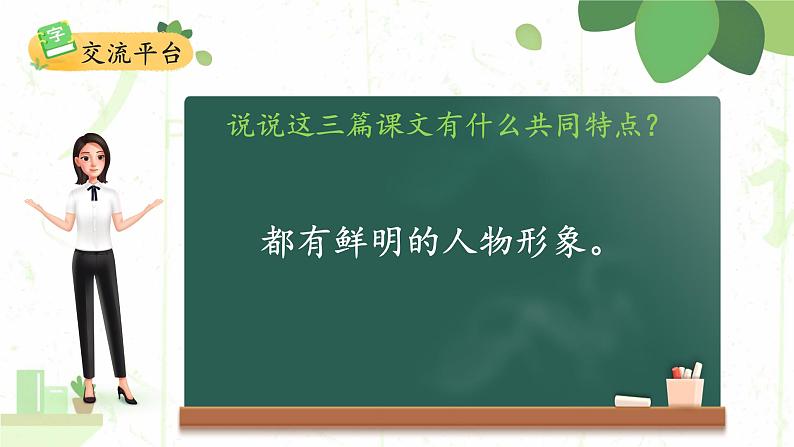 字
交流平台

说说这三篇课文有什么共同特点？

都有鲜明的人物形象。